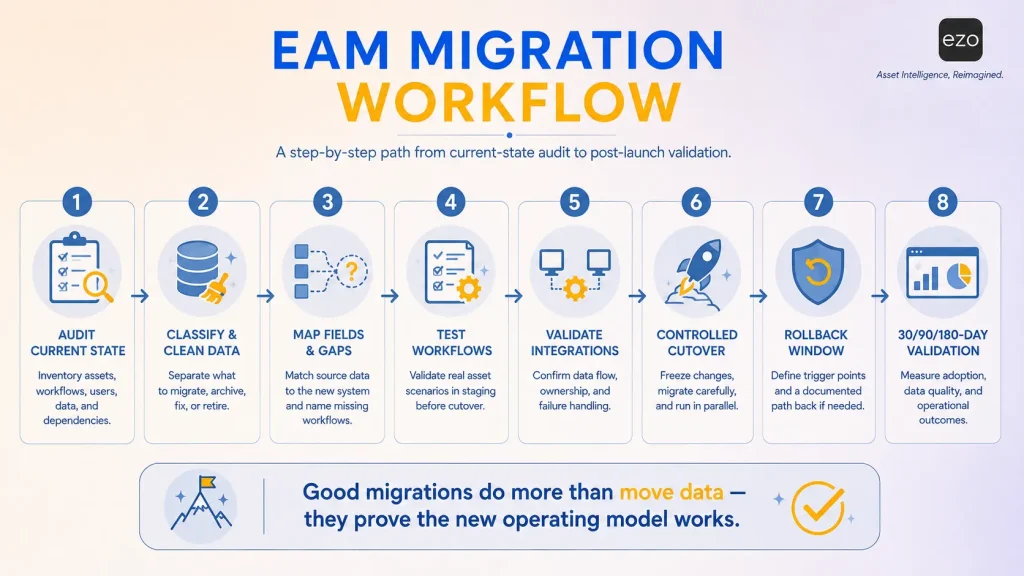 EAM MIGRATION WORKFLOW

ezo
Asset Intelligence, Reimagined.

A step-by-step path from current-state audit to post-launch validation.

1
AUDIT CURRENT STATE
Inventory assets, workflows, users, data, and dependencies.

2
CLASSIFY & CLEAN DATA
Separate what to migrate, archive, fix, or retire.

3
MAP FIELDS & GAPS
Match source data to the new system and name missing workflows.

4
TEST WORKFLOWS
Validate real asset scenarios in staging before cutover.

5
VALIDATE INTEGRATIONS
Confirm data flow, ownership, and failure handling.

6
CONTROLLED CUTOVER
Freeze changes, migrate carefully, and run in parallel.

7
ROLLBACK WINDOW
Define trigger points and a documented path back if needed.

8
30/90/180-DAY VALIDATION
Measure adoption, data quality, and operational outcomes.

Good migrations do more than move data — they prove the new operating model works.